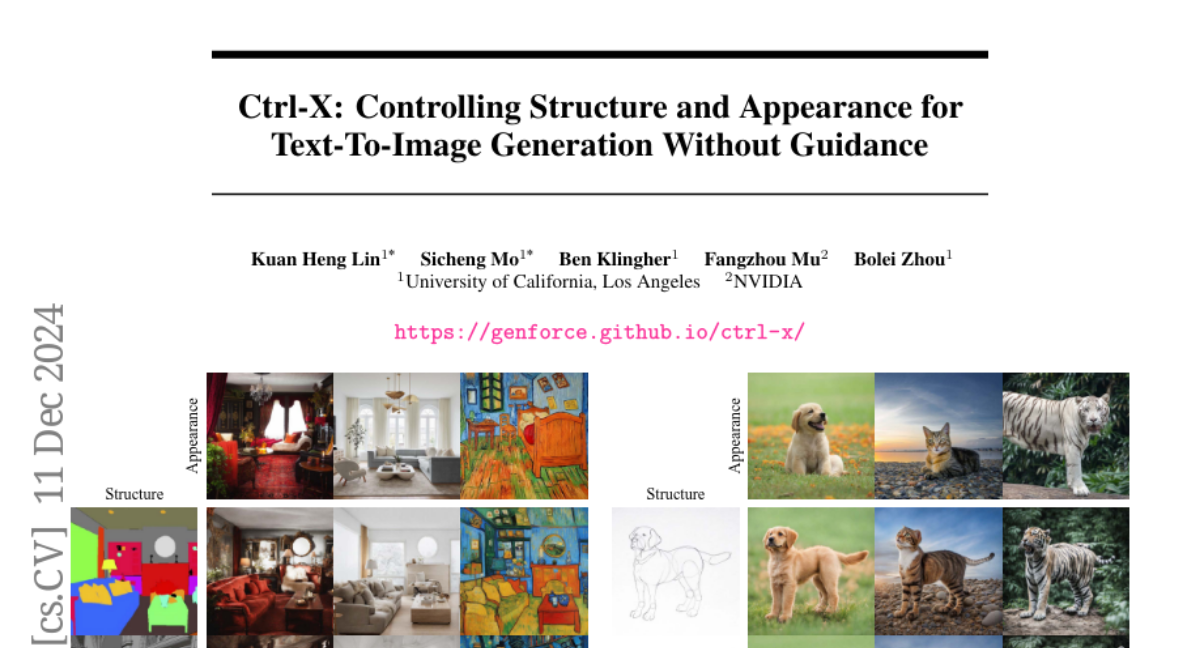 Ctrl-X: Controlling Structure and Appearance for Text-To-Image Generation Without Guidance

Kuan Heng Lin$^{1*}$ Sicheng Mo$^{1*}$ Ben Klingher$^{1}$ Fangzhou Mu$^{2}$ Bolei Zhou$^{1}$
$^{1}$University of California, Los Angeles $^{2}$NVIDIA

https://genforce.github.io/ctrl-x/

[cs.CV] 11 Dec 2024

Appearance

Structure

Appearance

Structure